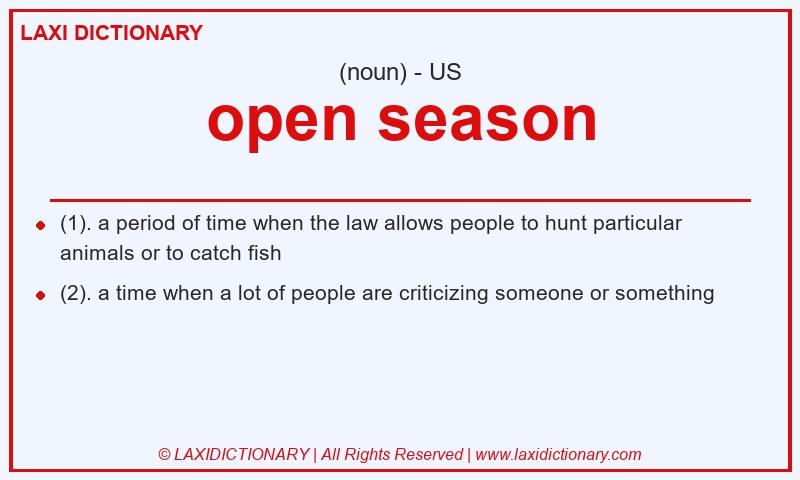 LAXI DICTIONARY

(noun) - US

open season

- (1). a period of time when the law allows people to hunt particular animals or to catch fish
- (2). a time when a lot of people are criticizing someone or something

© LAXIDICTIONARY | All Rights Reserved | www.laxidictionary.com